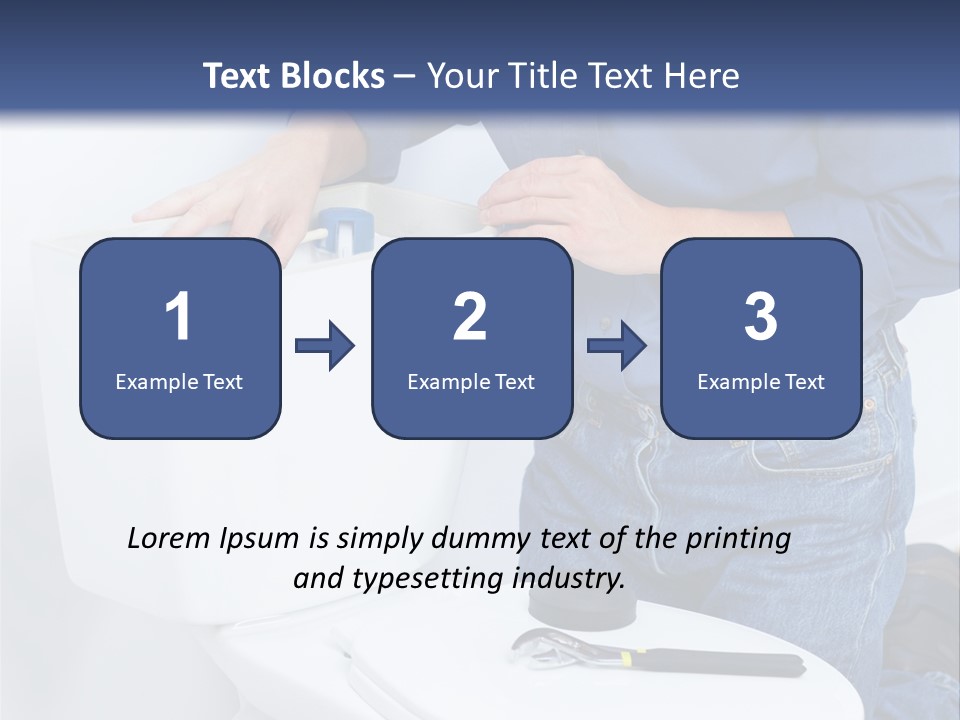 Text Blocks – Your Title Text Here

1
Example Text

2
Example Text

3
Example Text

Lorem Ipsum is simply dummy text of the printing and typesetting industry.